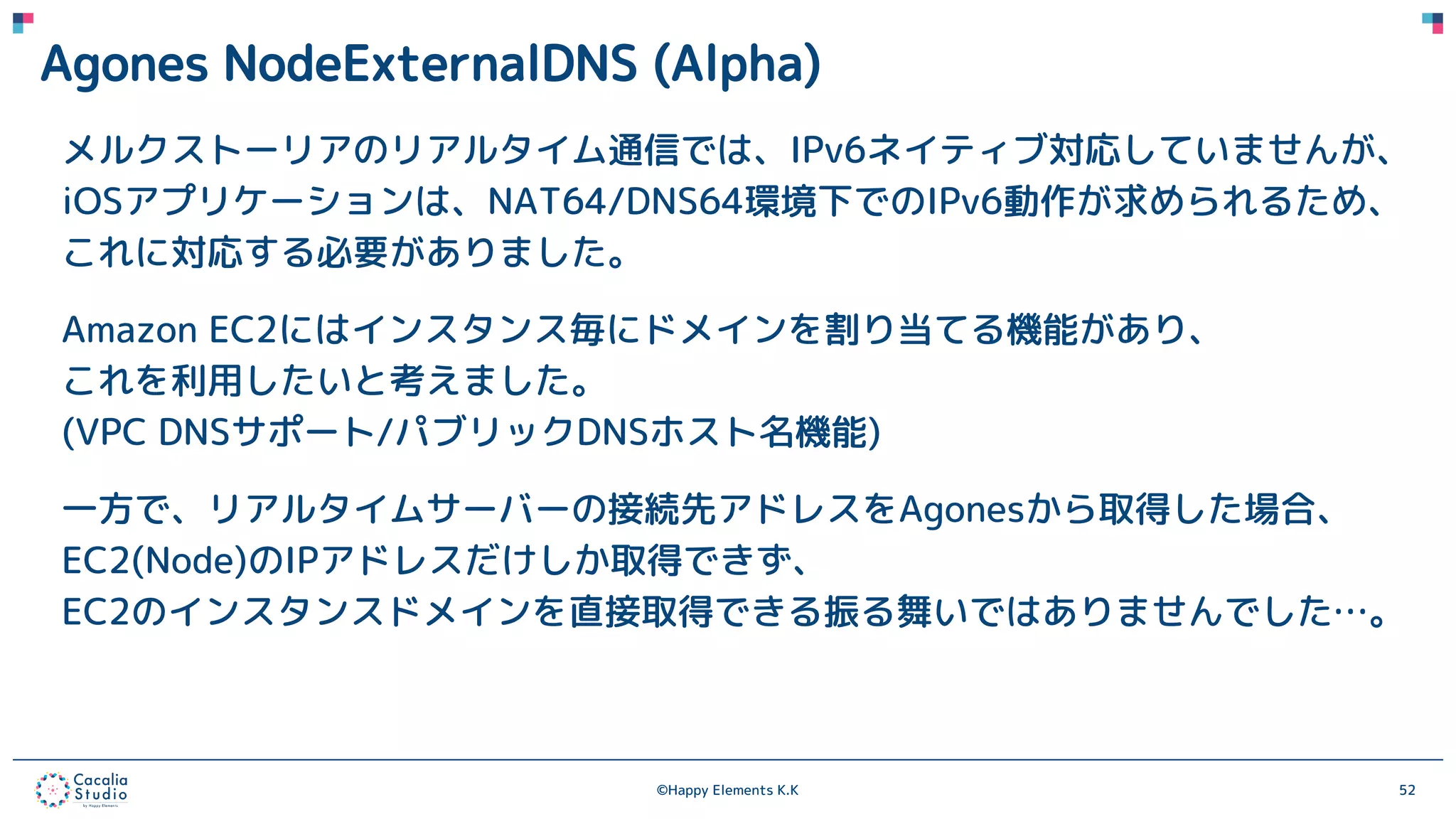 Agones NodeExternalDNS (Alpha)

メルクストーリアのリアルタイム通信では、IPv6ネイティブ対応していませんが、iOSアプリケーションは、NAT64/DNS64環境下でのIPv6動作が求められるため、これに対応する必要がありました。

Amazon EC2にはインスタンス毎にドメインを割り当てる機能があり、これを利用したいと考えました。
(VPC DNSサポート/パブリックDNSホスト名機能)

一方で、リアルタイムサーバーの接続先アドレスをAgonesから取得した場合、EC2(Node)のIPアドレスだけしか取得できず、EC2のインスタンスドメインを直接取得できる振る舞いではありませんでした…。

Cacalia Studio
by Happy Elements

©Happy Elements K.K

52